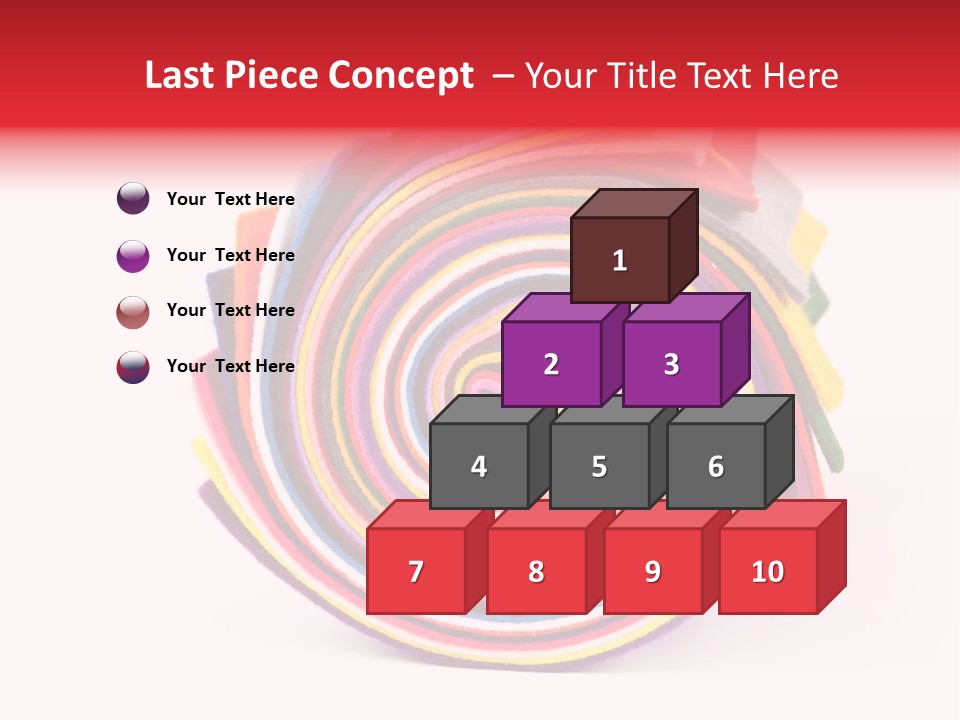 Last Piece Concept – Your Title Text Here

Your Text Here

Your Text Here

Your Text Here

Your Text Here

1

2

3

4

5

6

7

8

9

10